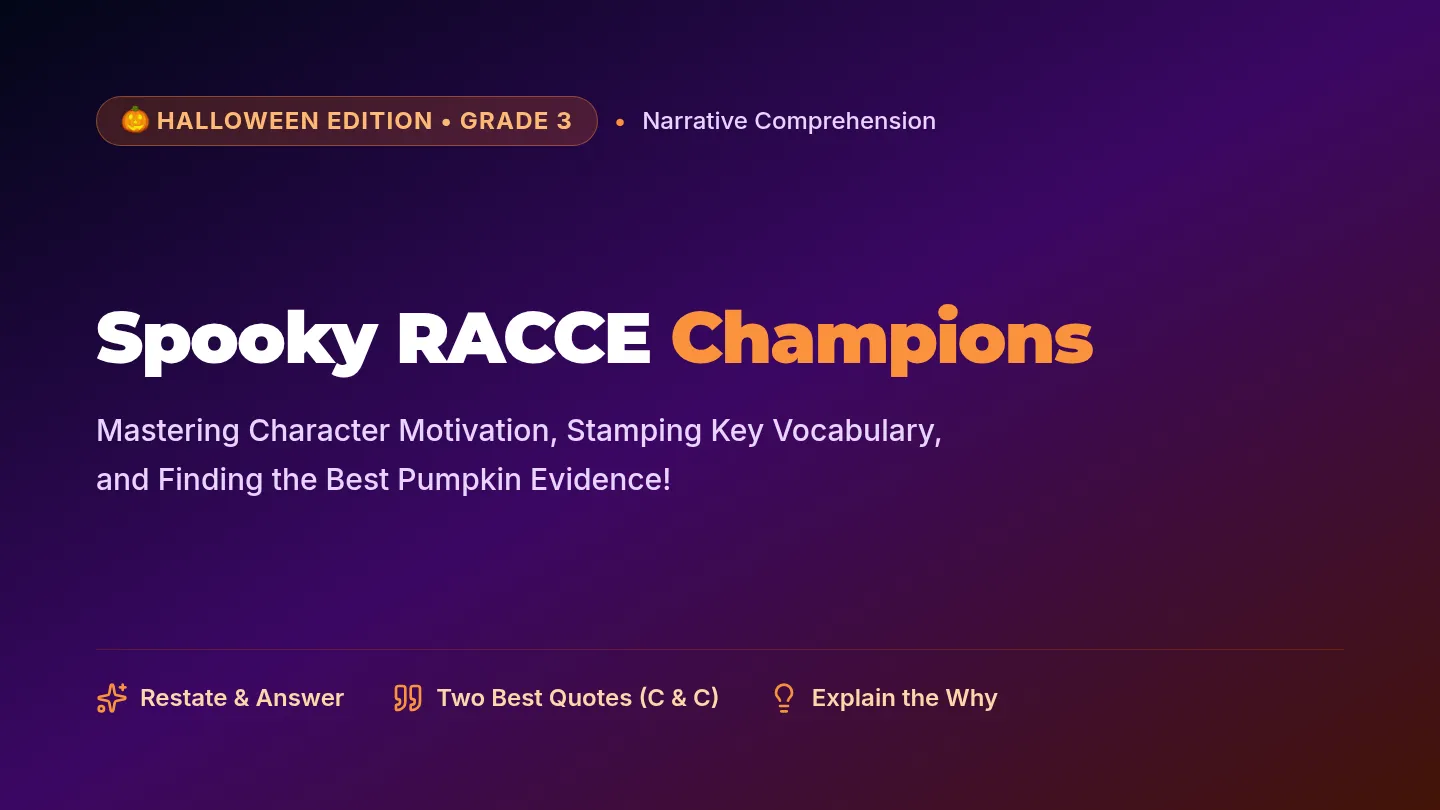 🎃 HALLOWEEN EDITION • GRADE 3 • Narrative Comprehension

Spooky RACCE Champions

Mastering Character Motivation, Stamping Key Vocabulary, and Finding the Best Pumpkin Evidence!

Restate & Answer Two Best Quotes (C & C) Explain the Why